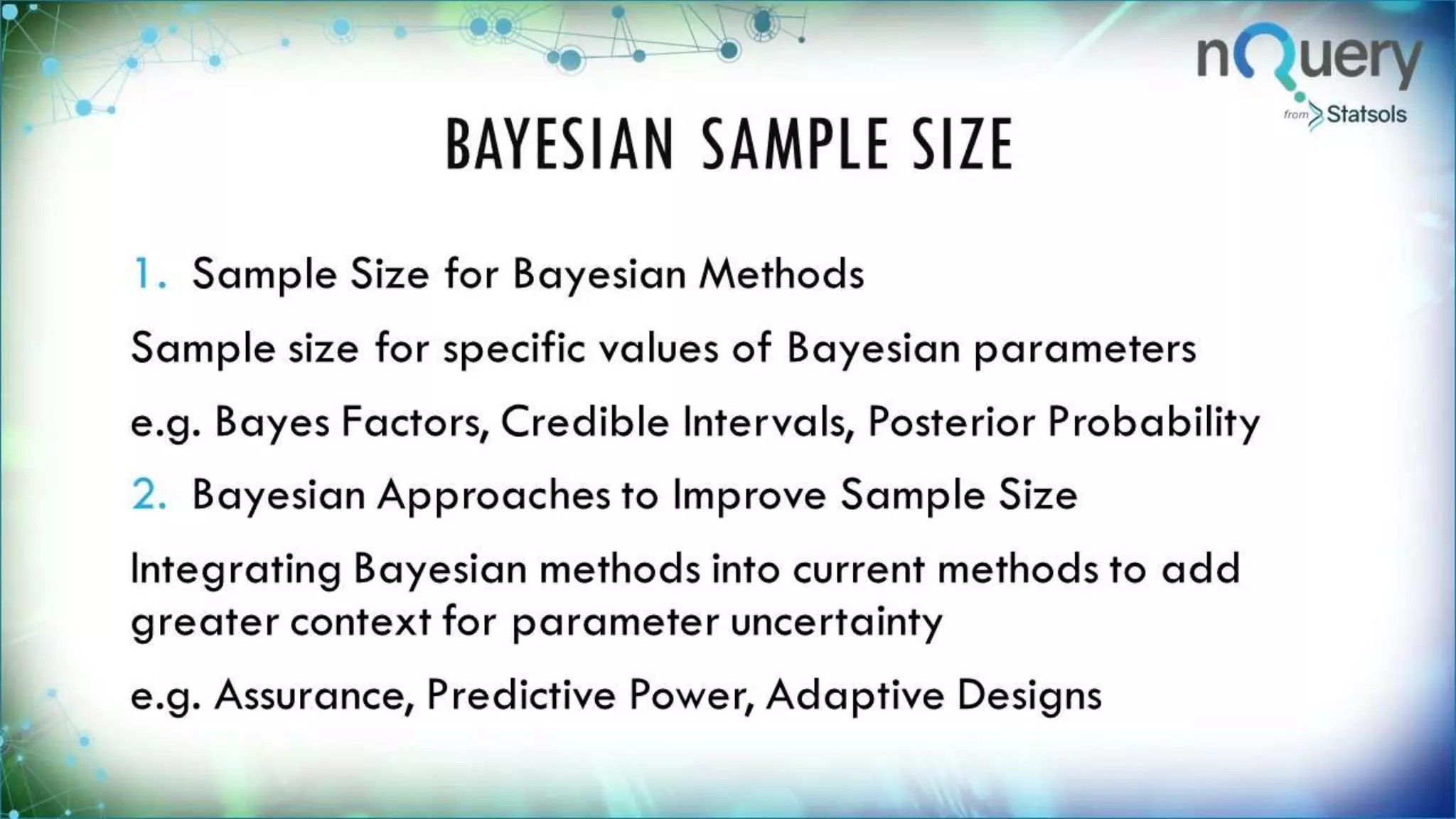 nQuery
from Statsols

BAYESIAN SAMPLE SIZE

1. Sample Size for Bayesian Methods

Sample size for specific values of Bayesian parameters

e.g. Bayes Factors, Credible Intervals, Posterior Probability

2. Bayesian Approaches to Improve Sample Size

Integrating Bayesian methods into current methods to add greater context for parameter uncertainty

e.g. Assurance, Predictive Power, Adaptive Designs